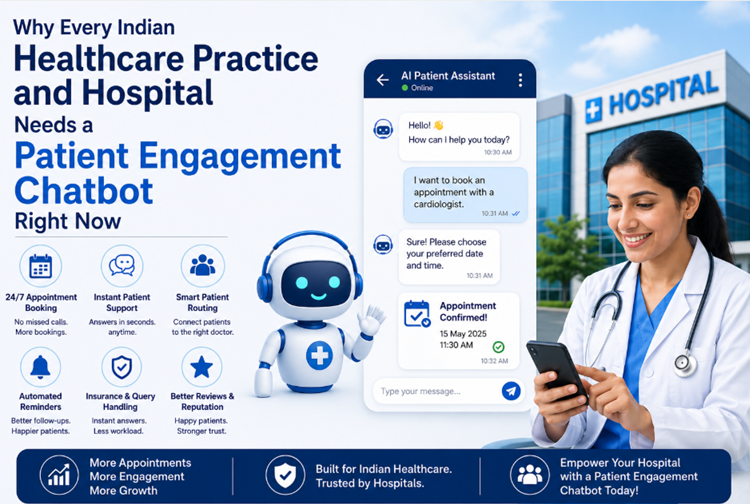 Why Every Indian
Healthcare Practice and Hospital
Needs a
Patient Engagement Chatbot
Right Now

24/7 Appointment Booking
No missed calls. More bookings.

Instant Patient Support
Answers in seconds. anytime.

Smart Patient Routing
Connect patients to the right doctor.

Automated Reminders
Better follow-ups. Happier patients.

Insurance & Query Handling
Instant answers. Less workload.

Better Reviews & Reputation
Happy patients. Stronger trust.

AI Patient Assistant
Online

Hello! 👋
How can I help you today?
10:30 AM

I want to book an appointment with a cardiologist.
10:31 AM

Sure! Please choose your preferred date and time.
10:31 AM

Appointment Confirmed!
15 May 2025
11:30 AM
10:32 AM

Type your message...

HOSPITAL

More Appointments
More Engagement
More Growth

Built for Indian Healthcare.
Trusted by Hospitals.

Empower Your Hospital with a Patient Engagement Chatbot Today!